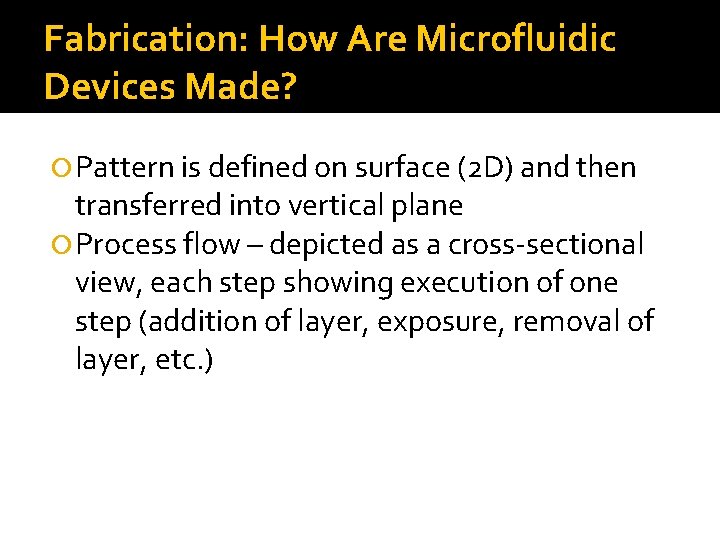 Fabrication: How Are Microfluidic Devices Made?

Pattern is defined on surface (2D) and then transferred into vertical plane

Process flow – depicted as a cross-sectional view, each step showing execution of one step (addition of layer, exposure, removal of layer, etc.)